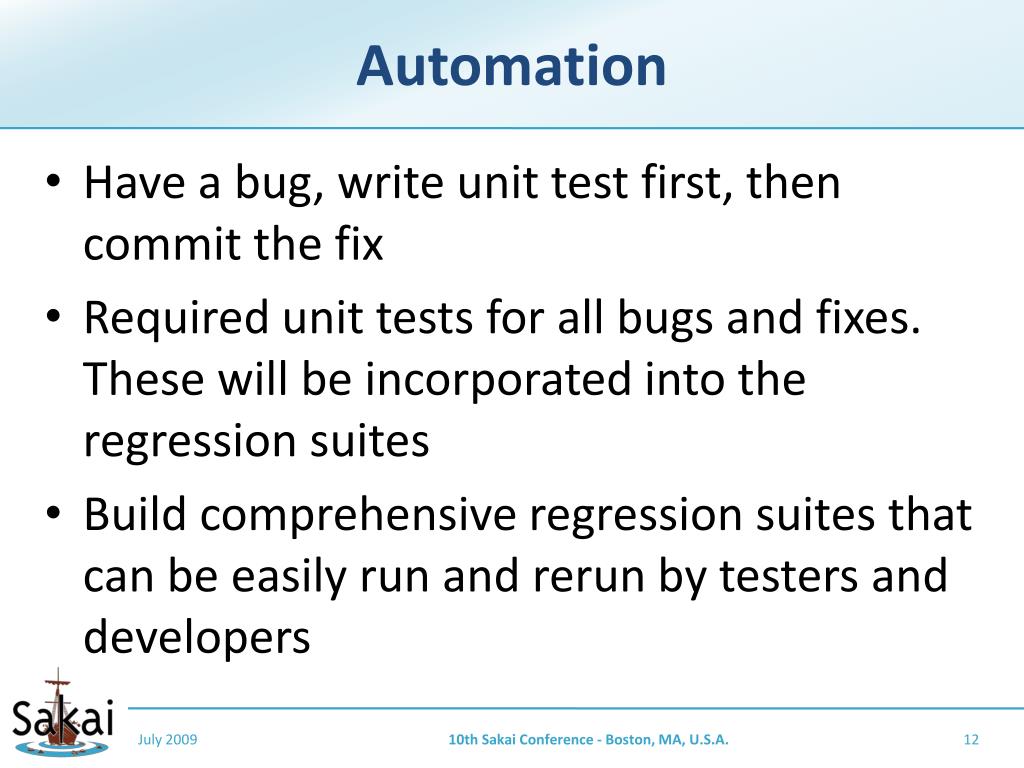 Automation

• Have a bug, write unit test first, then commit the fix
• Required unit tests for all bugs and fixes. These will be incorporated into the regression suites
• Build comprehensive regression suites that can be easily run and rerun by testers and developers

Sakai

July 2009

10th Sakai Conference - Boston, MA, U.S.A.

12